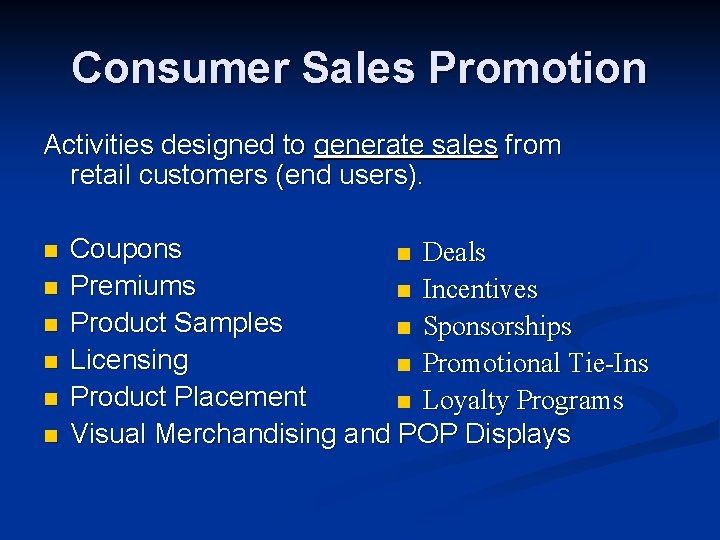 Consumer Sales Promotion

Activities designed to generate sales from retail customers (end users).

- Coupons
- Premiums
- Product Samples
- Licensing
- Product Placement
- Visual Merchandising and POP Displays

- Deals
- Incentives
- Sponsorships
- Promotional Tie-Ins
- Loyalty Programs